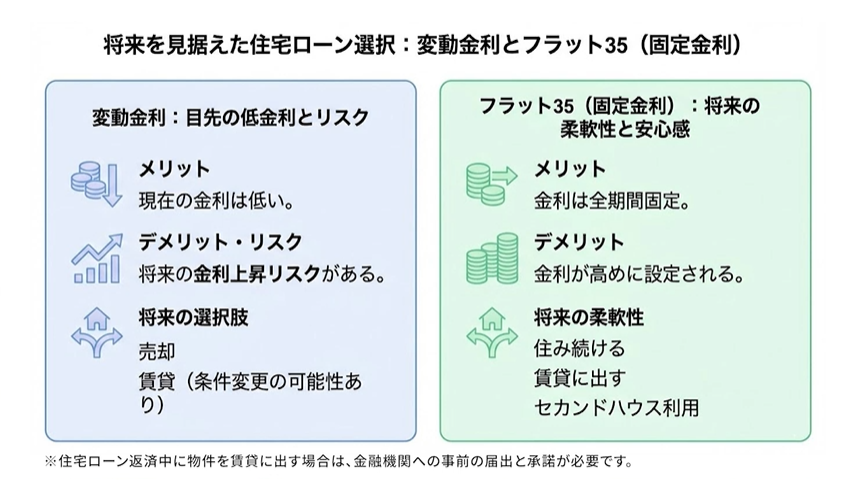 将来を見据えた住宅ローン選択：変動金利とフラット35（固定金利）

変動金利：目先の低金利とリスク

メリット
現在の金利は低い。

デメリット・リスク
将来の金利上昇リスクがある。

将来の選択肢
売却
賃貸（条件変更の可能性あり）

フラット35（固定金利）：将来の柔軟性と安心感

メリット
金利は全期間固定。

デメリット
金利が高めに設定される。

将来の柔軟性
住み続ける
賃貸に出す
セカンドハウス利用

※住宅ローン返済中に物件を賃貸に出す場合は、金融機関への事前の届出と承諾が必要です。